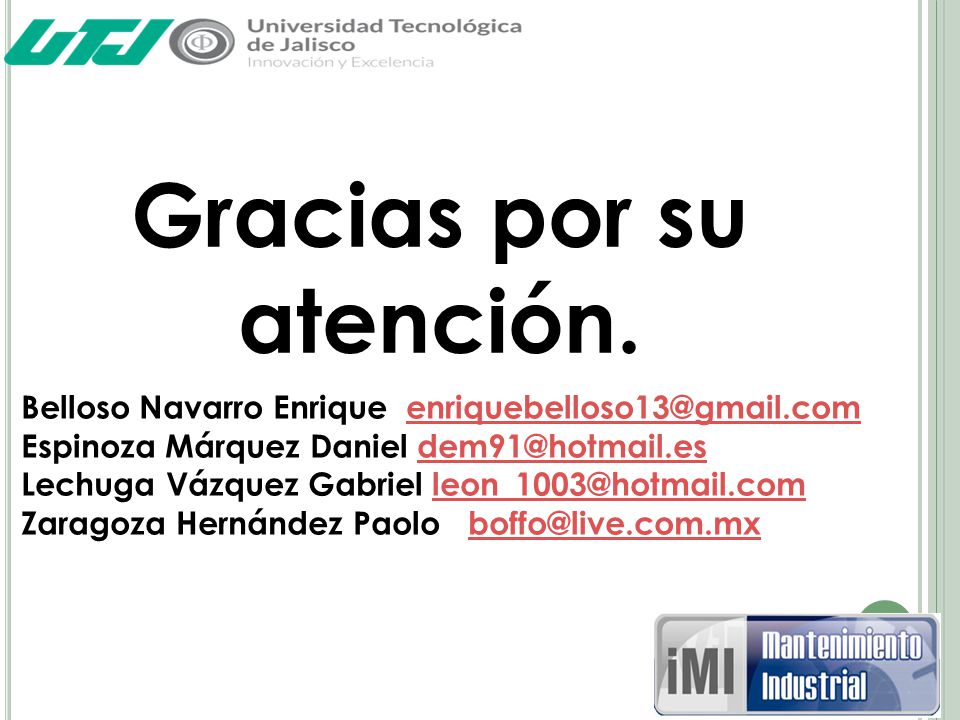 UTJ Universidad Tecnológica de Jalisco
Innovación y Excelencia

Gracias por su atención.

Belloso Navarro Enrique enriquebelloso13@gmail.com
Espinoza Márquez Daniel dem91@hotmail.es
Lechuga Vázquez Gabriel leon_1003@hotmail.com
Zaragoza Hernández Paolo boffo@live.com.mx

iMI Mantenimiento Industrial